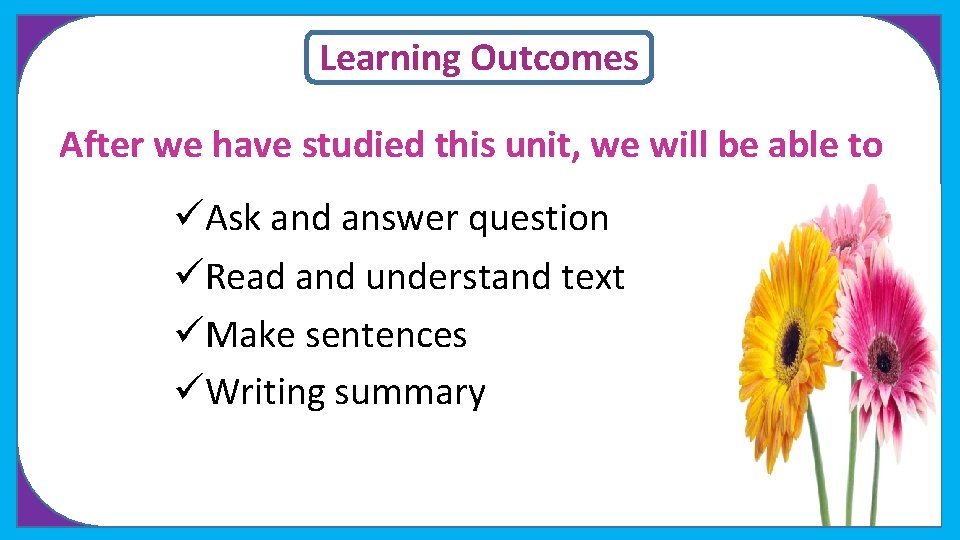 Learning Outcomes

After we have studied this unit, we will be able to

✓Ask and answer question
✓Read and understand text
✓Make sentences
✓Writing summary